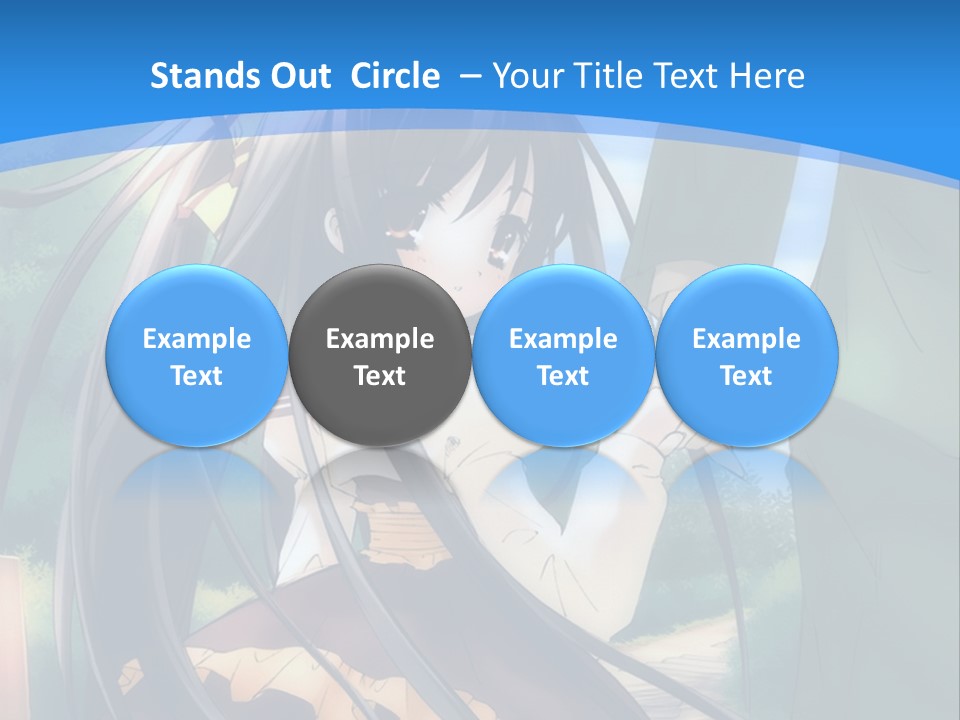 Stands Out Circle – Your Title Text Here

Example Text

Example Text

Example Text

Example Text